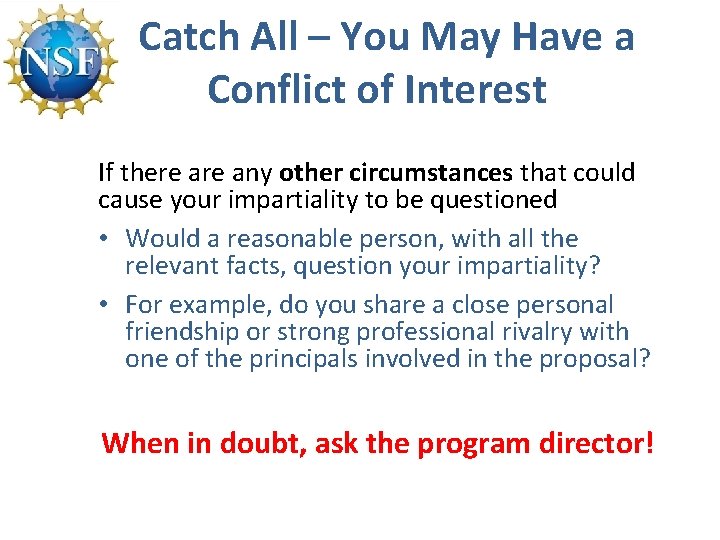 NSF

Catch All – You May Have a Conflict of Interest

If there are any other circumstances that could cause your impartiality to be questioned

• Would a reasonable person, with all the relevant facts, question your impartiality?
• For example, do you share a close personal friendship or strong professional rivalry with one of the principals involved in the proposal?

When in doubt, ask the program director!